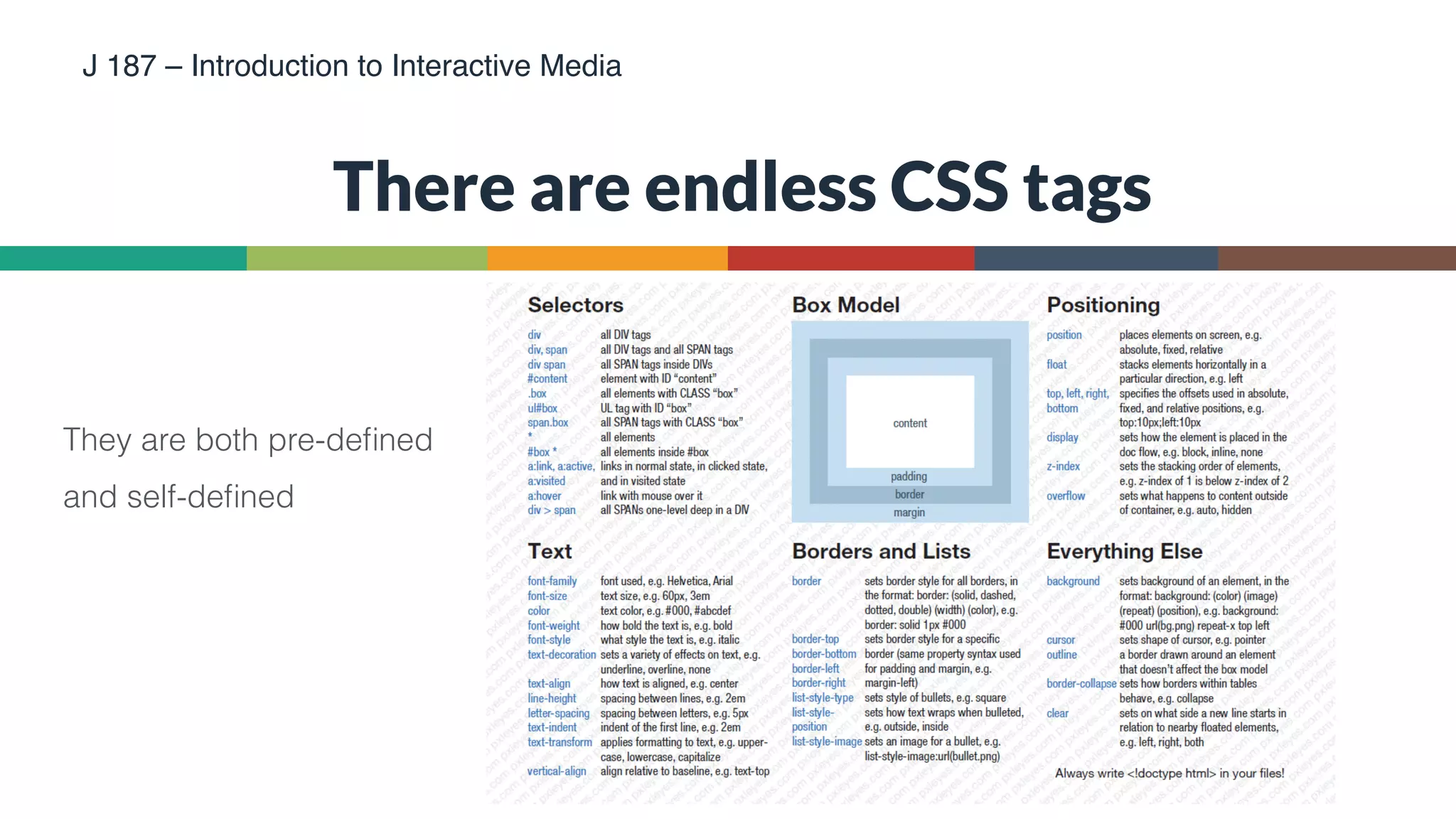 J 187 – Introduction to Interactive Media

There are endless CSS tags

They are both pre-defined and self-defined

Selectors

| | |
|---|---|
| div | all DIV tags |
| div, span | all DIV tags and all SPAN tags |
| div span | all SPAN tags inside DIVs |
| #content | element with ID "content" |
| .box | all elements with CLASS "box" |
| ul#box | UL tag with ID "box" |
| span.box | all SPAN tags with CLASS "box" |
| * | all elements |
| #box * | all elements inside #box |
| a:link, a:active, a:visited | links in normal state, in clicked state, and in visited state |
| a:hover | link with mouse over it |
| div > span | all SPANs one-level deep in a DIV |

Box Model

content
padding
border
margin

Positioning

| | |
|---|---|
| position | places elements on screen, e.g. absolute, fixed, relative |
| float | stacks elements horizontally in a particular direction, e.g. left |
| top, left, right, bottom | specifies the offsets used in absolute, fixed, and relative positions, e.g. top:10px;left:10px |
| display | sets how the element is placed in the doc flow, e.g. block, inline, none |
| z-index | sets the stacking order of elements, e.g. z-index of 1 is below z-index of 2 |
| overflow | sets what happens to content outside of container, e.g. auto, hidden |

Text

| | |
|---|---|
| font-family | font used, e.g. Helvetica, Arial |
| font-size | text size, e.g. 60px, 3em |
| color | text color, e.g. #000, #abcdef |
| font-weight | how bold the text is, e.g. bold |
| font-style | what style the text is, e.g. italic |
| text-decoration | sets a variety of effects on text, e.g. underline, overline, none |
| text-align | how text is aligned, e.g. center |
| line-height | spacing between lines, e.g. 2em |
| letter-spacing | spacing between letters, e.g. 5px |
| text-indent | indent of the first line, e.g. 2em |
| text-transform | applies formatting to text, e.g. uppercase, lowercase, capitalize |
| vertical-align | align relative to baseline, e.g. text-top |

Borders and Lists

| | |
|---|---|
| border | sets border style for all borders, in the format: border: (solid, dashed, dotted, double) (width) (color), e.g. border: solid 1px #000 |
| border-top border-bottom border-left border-right | sets border style for a specific border (same property syntax used for padding and margin, e.g. margin-left) |
| list-style-type | sets style of bullets, e.g. square |
| list-style-position | sets how text wraps when bulleted, e.g. outside, inside |
| list-style-image | sets an image for a bullet, e.g. list-style-image:url(bullet.png) |

Everything Else

| | |
|---|---|
| background | sets background of an element, in the format: background: (color) (image) (repeat) (position), e.g. background: #000 url(bg.png) repeat-x top left |
| cursor | sets shape of cursor, e.g. pointer |
| outline | a border drawn around an element that doesn't affect the box model |
| border-collapse | sets how borders within tables behave, e.g. collapse |
| clear | sets on what side a new line starts in relation to nearby floated elements, e.g. left, right, both |

Always write <!doctype html> in your files!